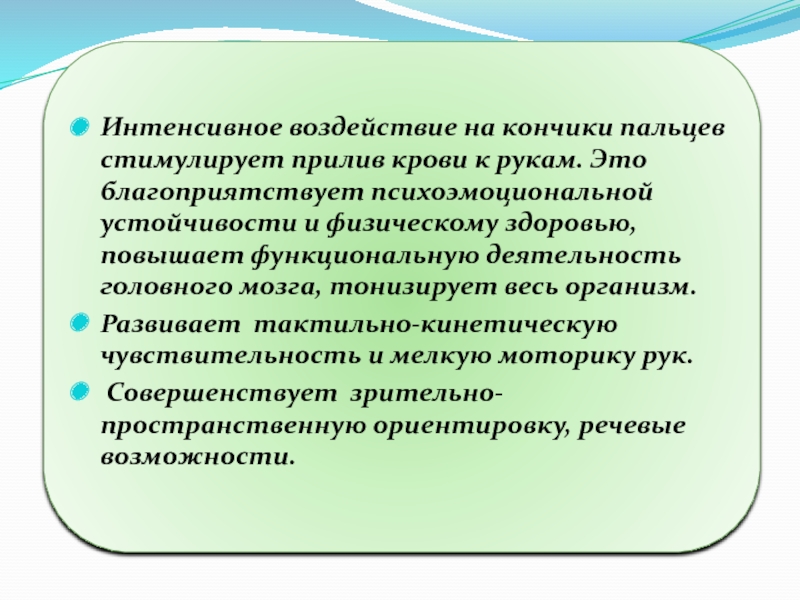 Интенсивное воздействие на кончики пальцев стимулирует прилив крови к рукам. Это благоприятствует психоэмоциональной устойчивости и физическому здоровью, повышает функциональную деятельность головного мозга, тонизирует весь организм.

Развивает тактильно-кинетическую чувствительность и мелкую моторику рук.

Совершенствует зрительно-пространственную ориентировку, речевые возможности.